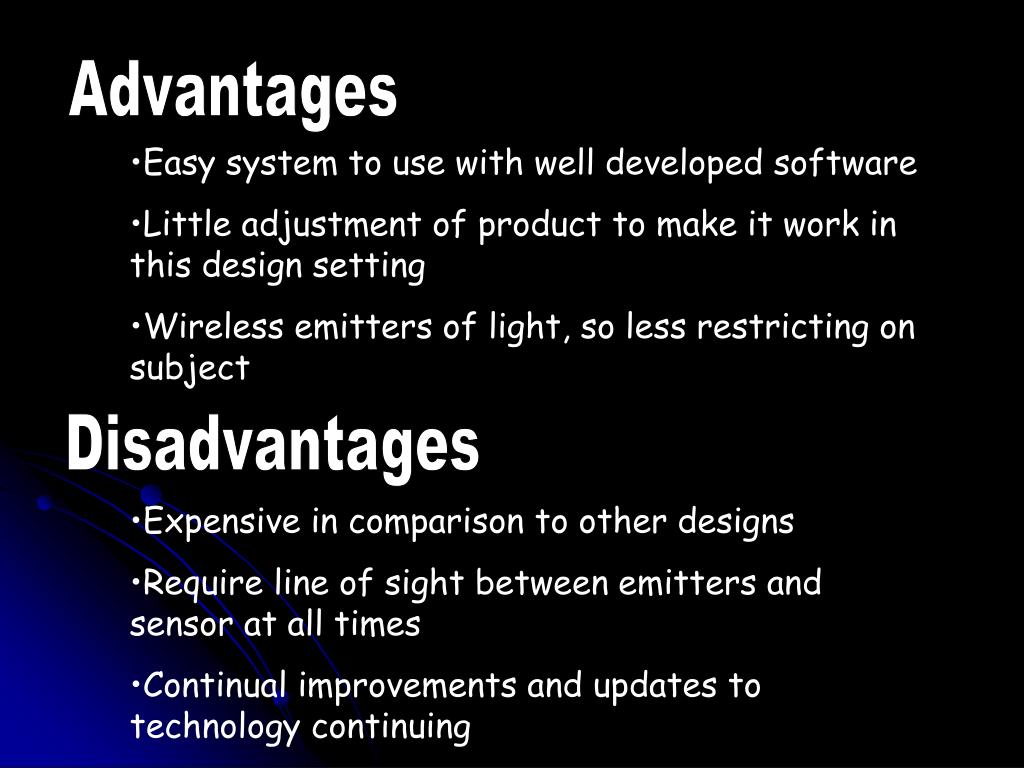 Advantages

•Easy system to use with well developed software

•Little adjustment of product to make it work in this design setting

•Wireless emitters of light, so less restricting on subject

Disadvantages

•Expensive in comparison to other designs

•Require line of sight between emitters and sensor at all times

•Continual improvements and updates to technology continuing